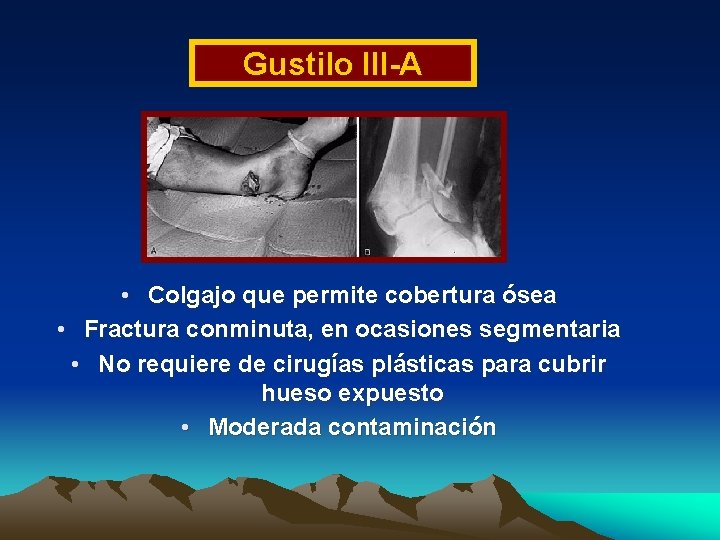 Gustilo III-A

A

B

• Colgajo que permite cobertura ósea
• Fractura conminuta, en ocasiones segmentaria
• No requiere de cirugías plásticas para cubrir hueso expuesto
• Moderada contaminación